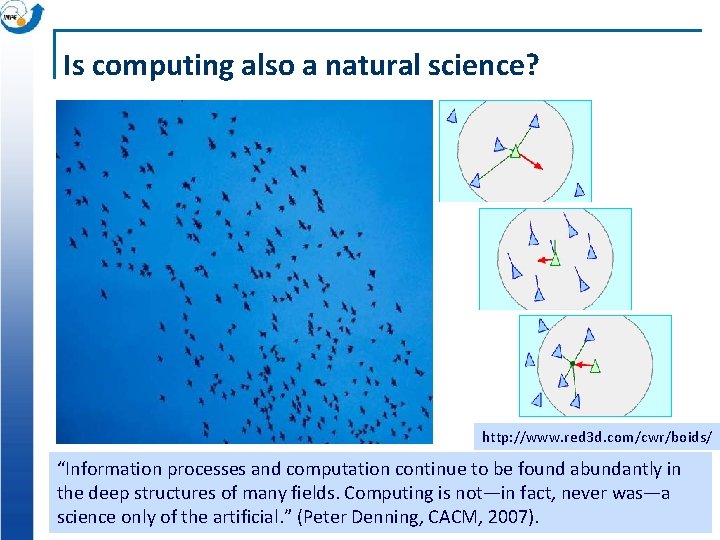 INPE

Is computing also a natural science?

http://www.red3d.com/cwr/boids/

“Information processes and computation continue to be found abundantly in the deep structures of many fields. Computing is not—in fact, never was—a science only of the artificial.” (Peter Denning, CACM, 2007).